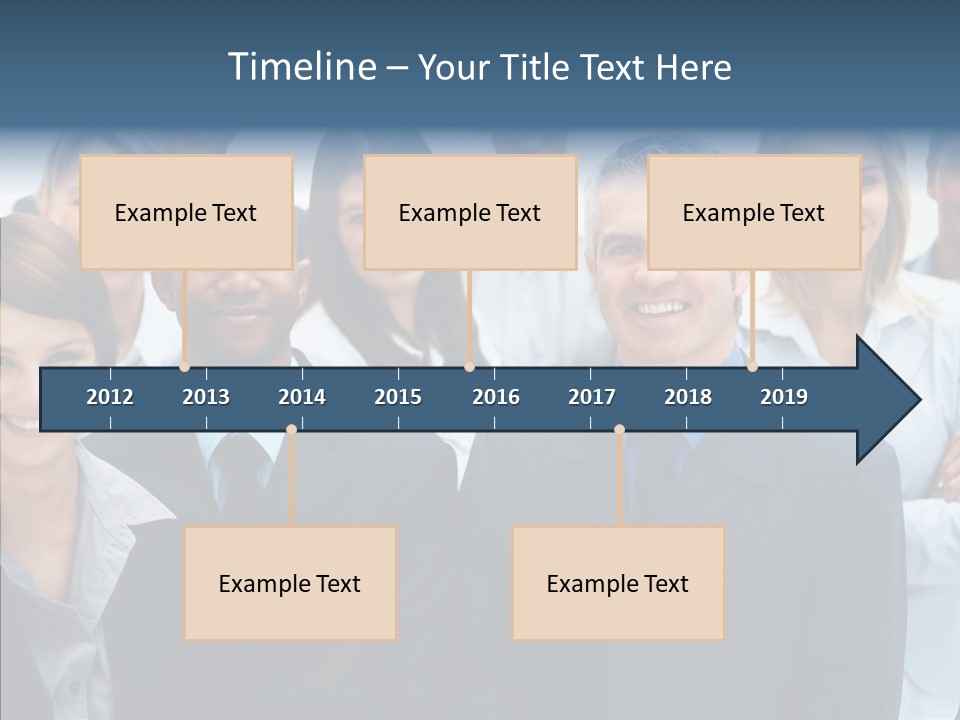 Timeline – Your Title Text Here

Example Text

Example Text

Example Text

2012 2013 2014 2015 2016 2017 2018 2019

Example Text

Example Text